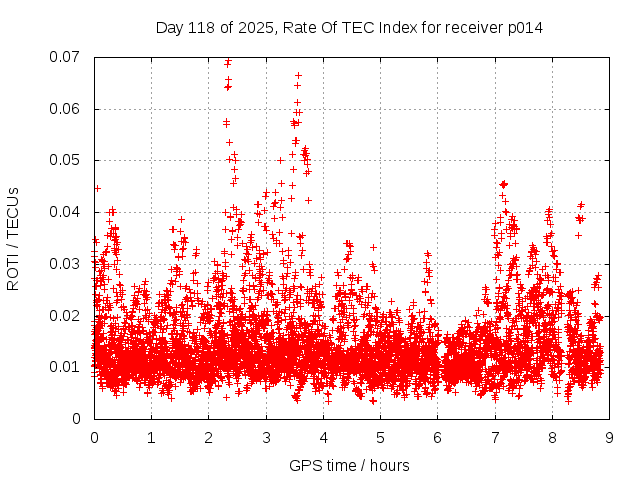 Day 118 of 2025, Rate Of TEC Index for receiver p014

ROTI / TECUs

0.07
0.06
0.05
0.04
0.03
0.02
0.01
0

0 1 2 3 4 5 6 7 8 9

GPS time / hours